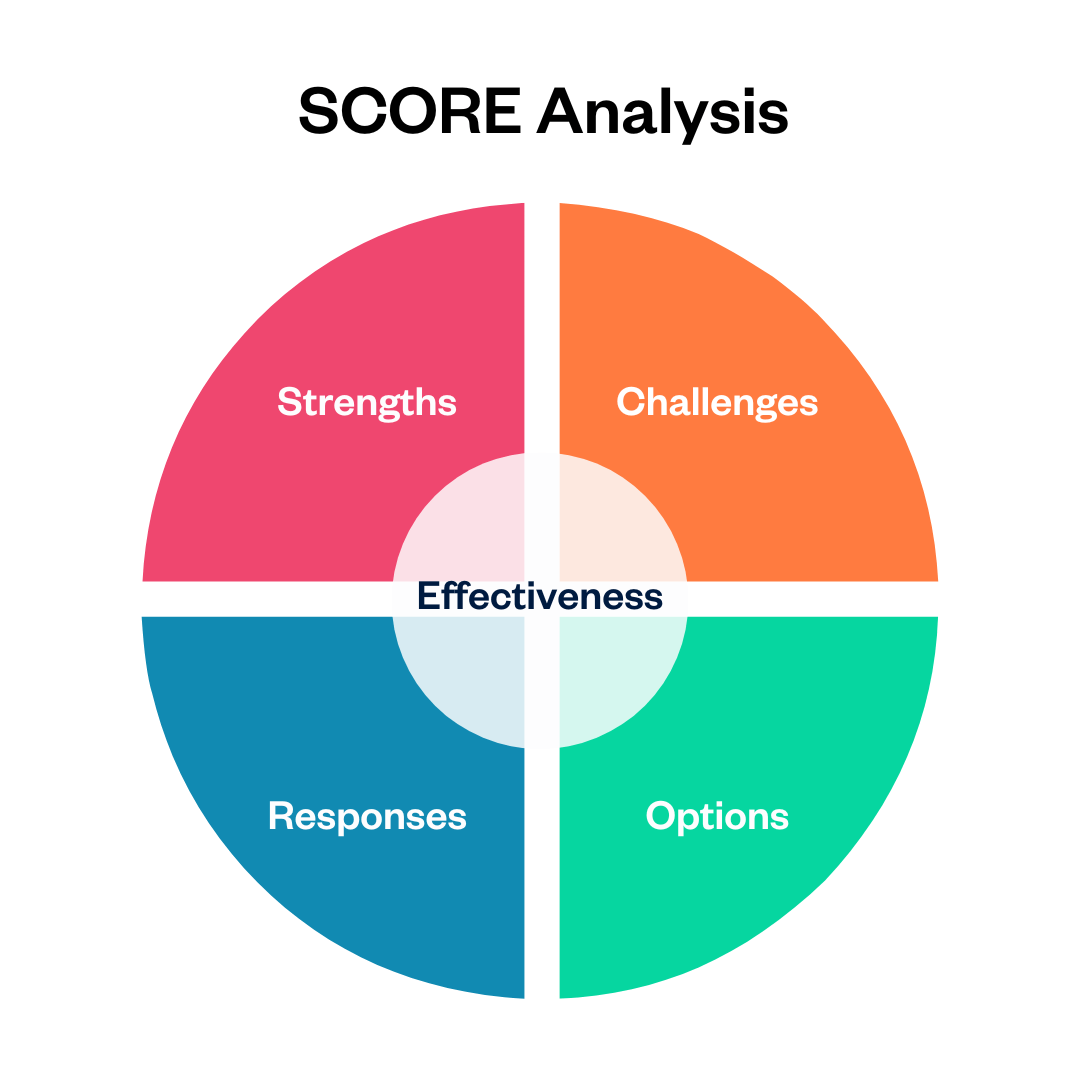 SCORE Analysis

Strengths

Challenges

Effectiveness

Responses

Options